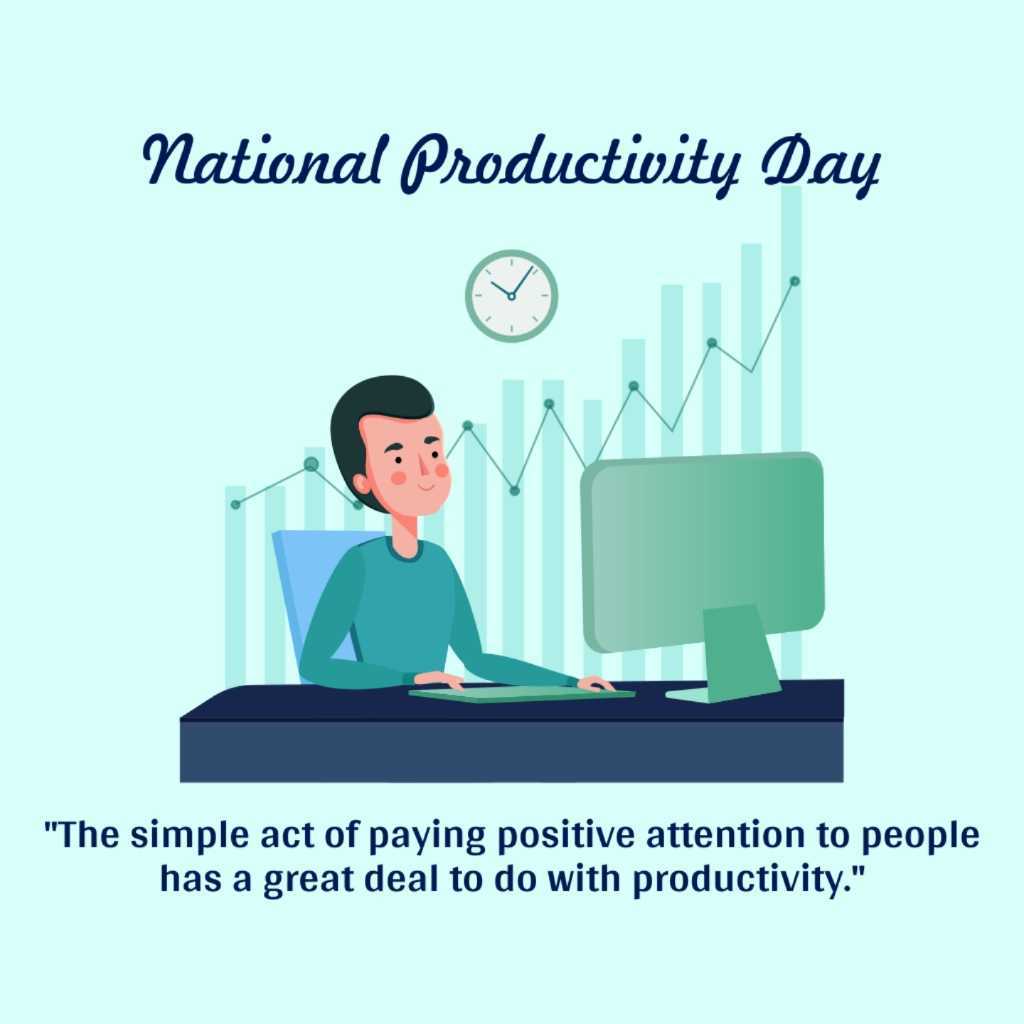 National Productivity Day

"The simple act of paying positive attention to people has a great deal to do with productivity."